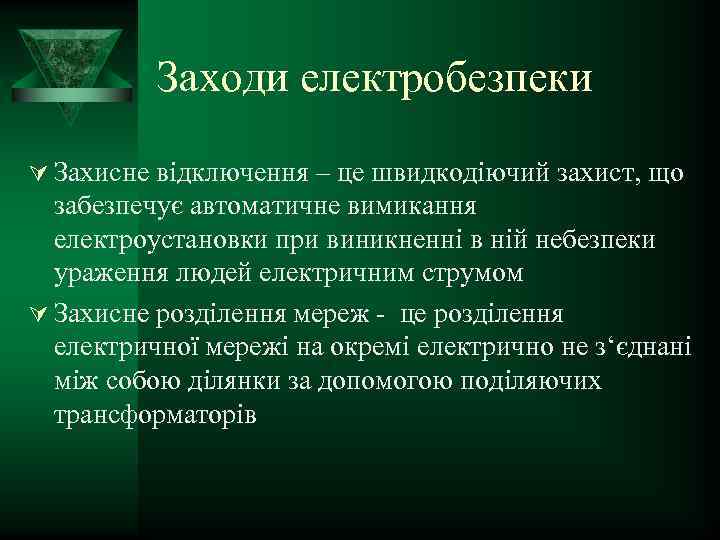 Заходи електробезпеки

Захисне відключення – це швидкодіючий захист, що забезпечує автоматичне вимикання електроустановки при виникненні в ній небезпеки ураження людей електричним струмом

Захисне розділення мереж - це розділення електричної мережі на окремі електрично не з‘єднані між собою ділянки за допомогою поділяючих трансформаторів